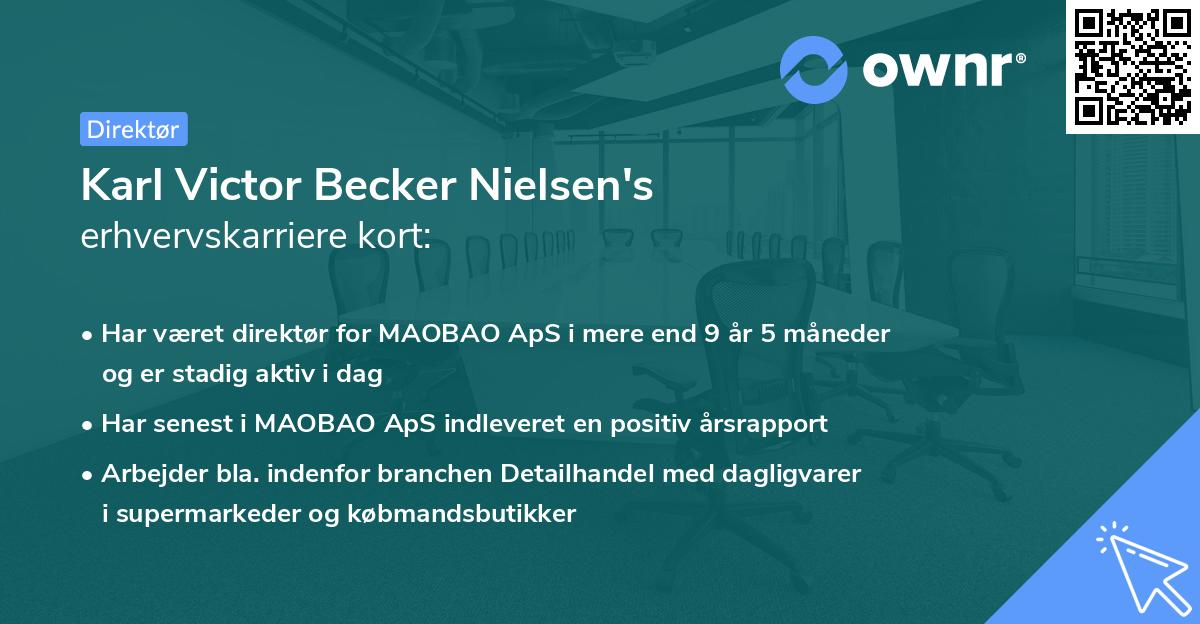 ownr®

Direktør

Karl Victor Becker Nielsen's
erhvervskarriere kort:

• Har været direktør for MAOBAO ApS i mere end 9 år 5 måneder og er stadig aktiv i dag

• Har senest i MAOBAO ApS indleveret en positiv årsrapport

• Arbejder bla. indenfor branchen Detailhandel med dagligvarer i supermarkeder og købmandsbutikker